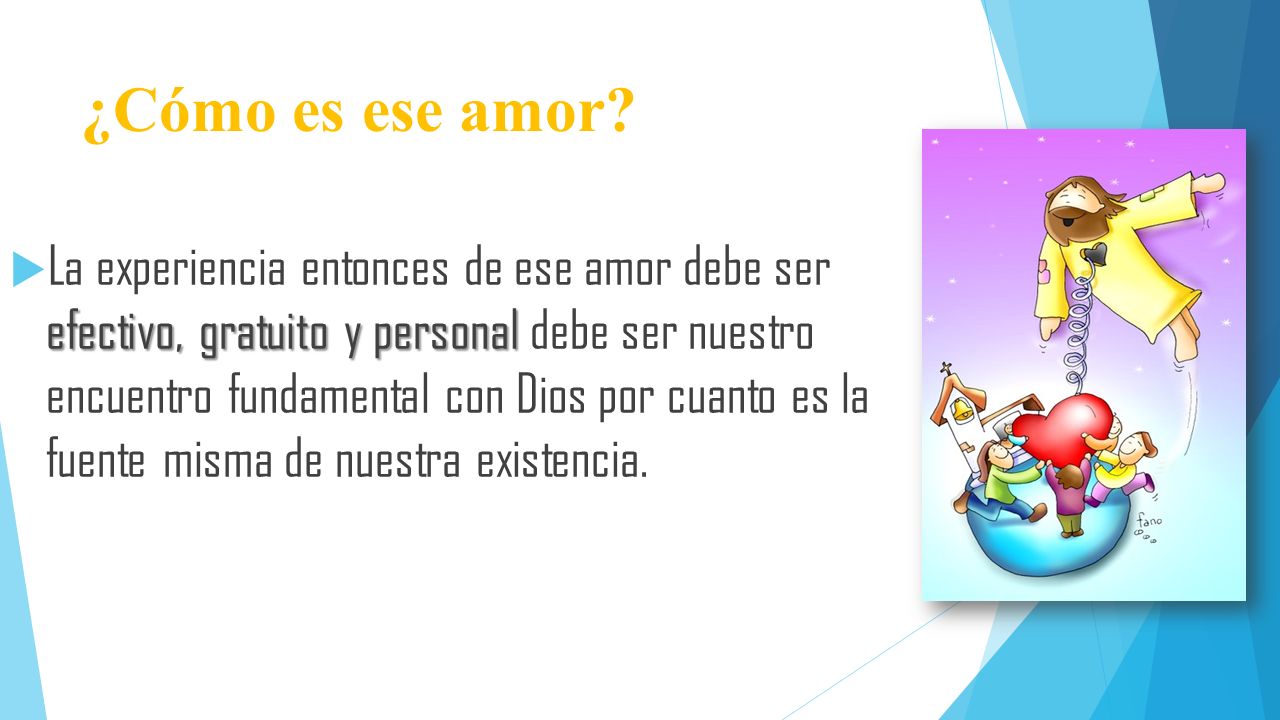 ¿Cómo es ese amor?

La experiencia entonces de ese amor debe ser efectivo, gratuito y personal debe ser nuestro encuentro fundamental con Dios por cuanto es la fuente misma de nuestra existencia.

fano